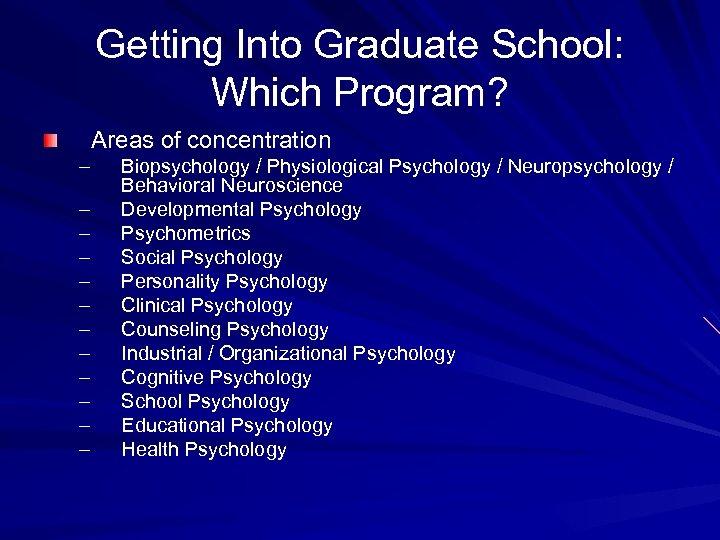 Getting Into Graduate School: Which Program?

Areas of concentration
– Biopsychology / Physiological Psychology / Neuropsychology / Behavioral Neuroscience
– Developmental Psychology
– Psychometrics
– Social Psychology
– Personality Psychology
– Clinical Psychology
– Counseling Psychology
– Industrial / Organizational Psychology
– Cognitive Psychology
– School Psychology
– Educational Psychology
– Health Psychology